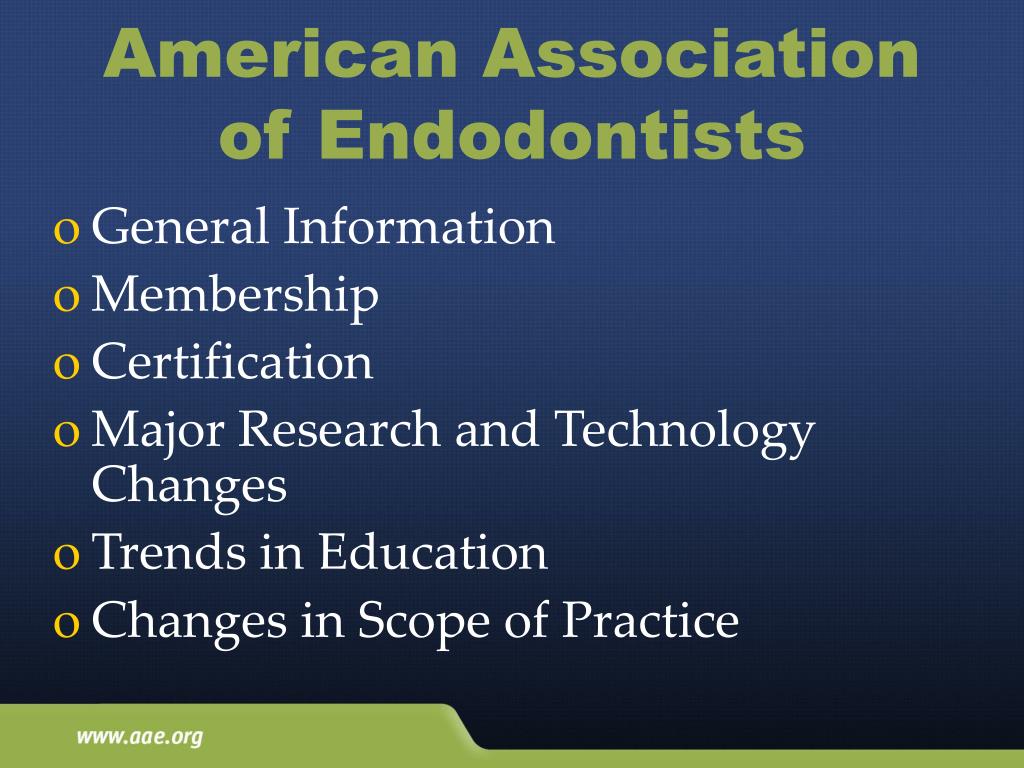 American Association of Endodontists

o General Information
o Membership
o Certification
o Major Research and Technology Changes
o Trends in Education
o Changes in Scope of Practice

www.aae.org